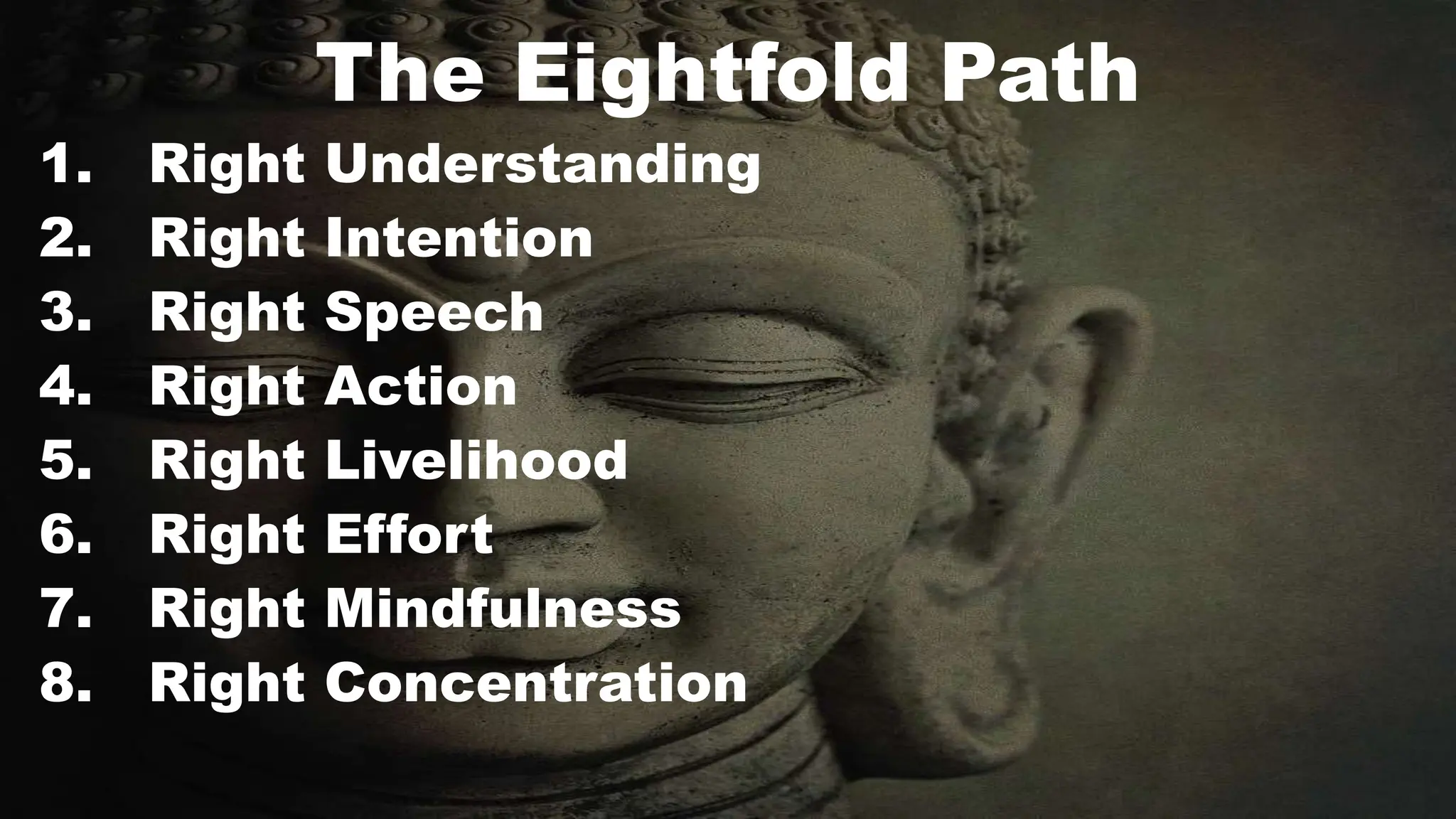 The Eightfold Path

1. Right Understanding
2. Right Intention
3. Right Speech
4. Right Action
5. Right Livelihood
6. Right Effort
7. Right Mindfulness
8. Right Concentration